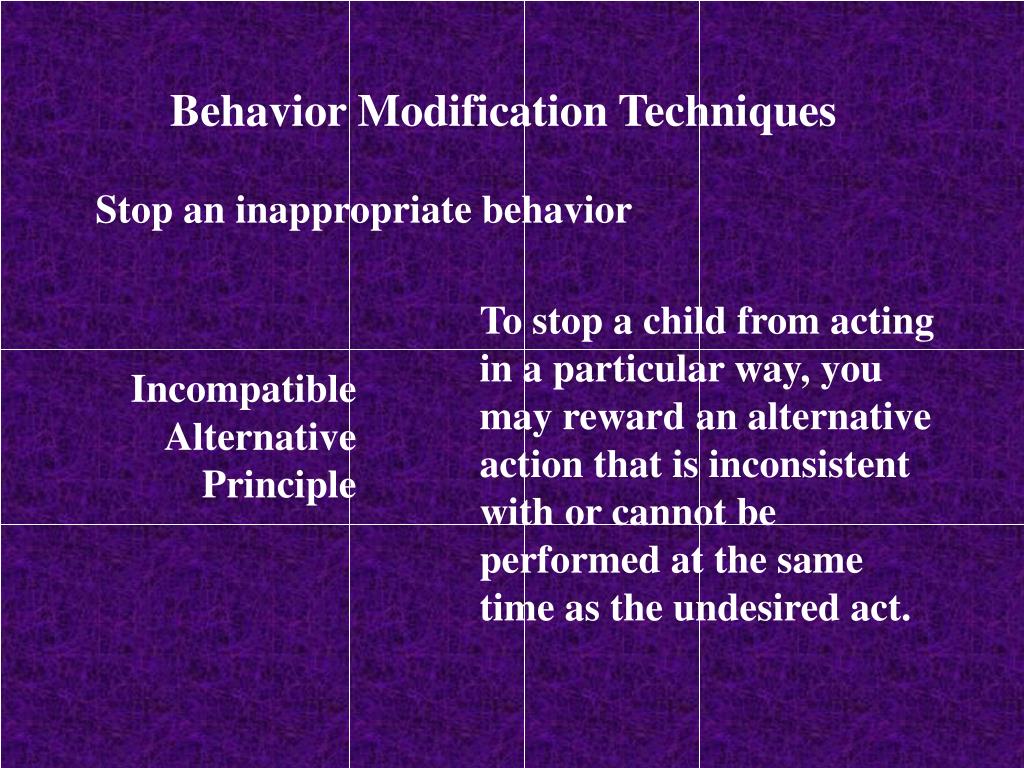 Behavior Modification Techniques

Stop an inappropriate behavior

Incompatible Alternative Principle

To stop a child from acting in a particular way, you may reward an alternative action that is inconsistent with or cannot be performed at the same time as the undesired act.